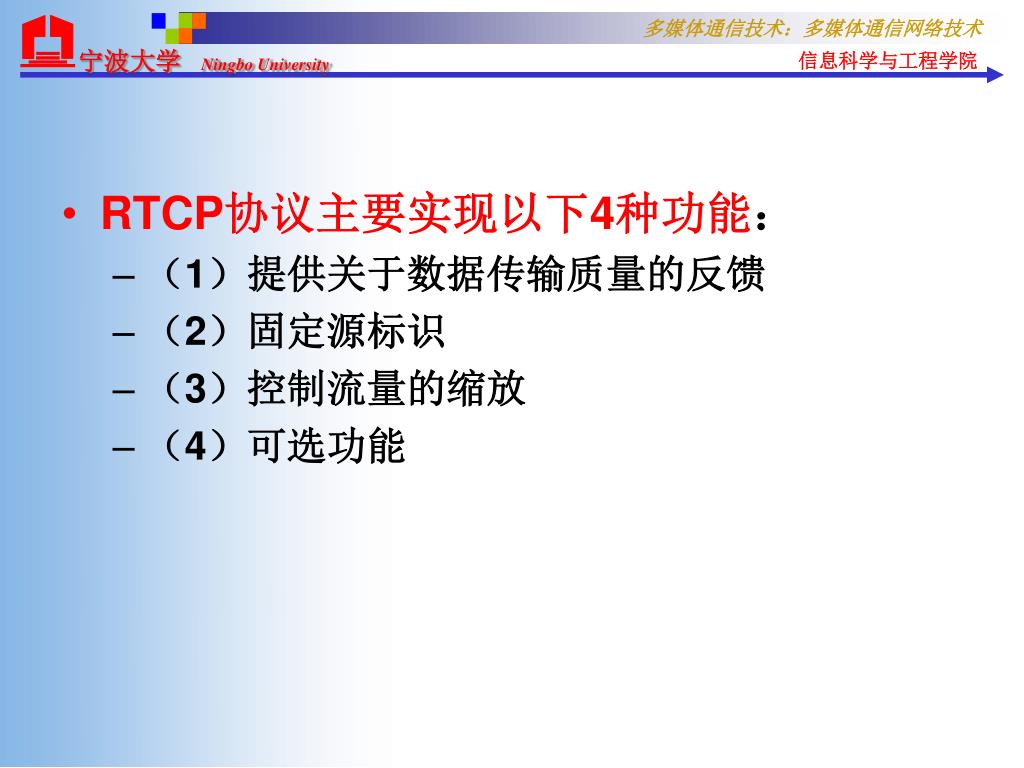 宁波大学 Ningbo University

多媒体通信技术：多媒体通信网络技术

信息科学与工程学院

• RTCP协议主要实现以下4种功能：
– （1）提供关于数据传输质量的反馈
– （2）固定源标识
– （3）控制流量的缩放
– （4）可选功能